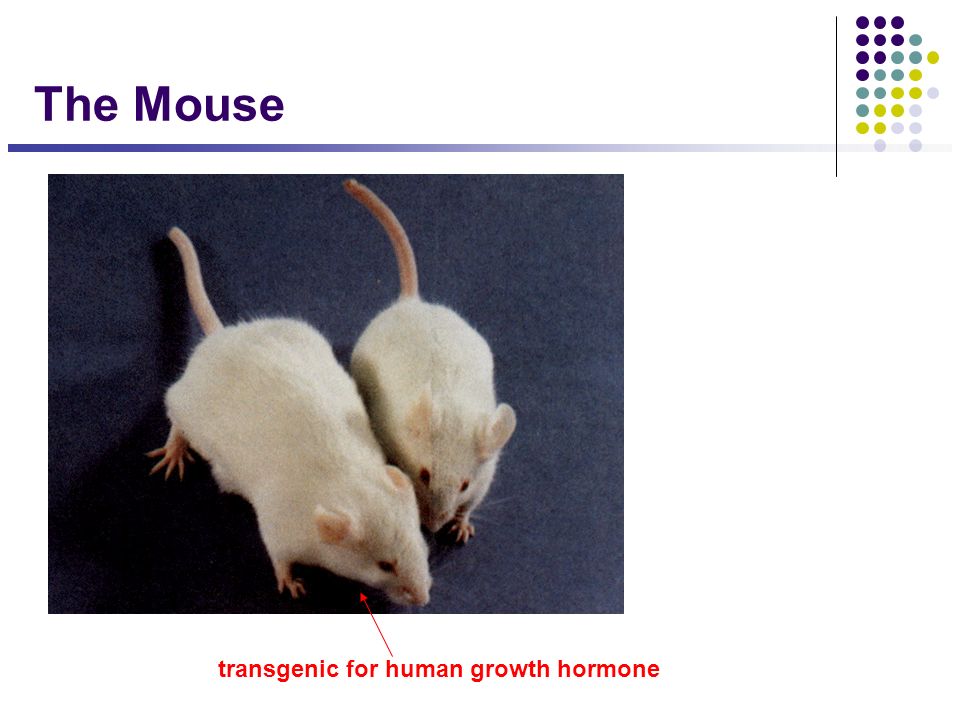 The Mouse

transgenic for human growth hormone